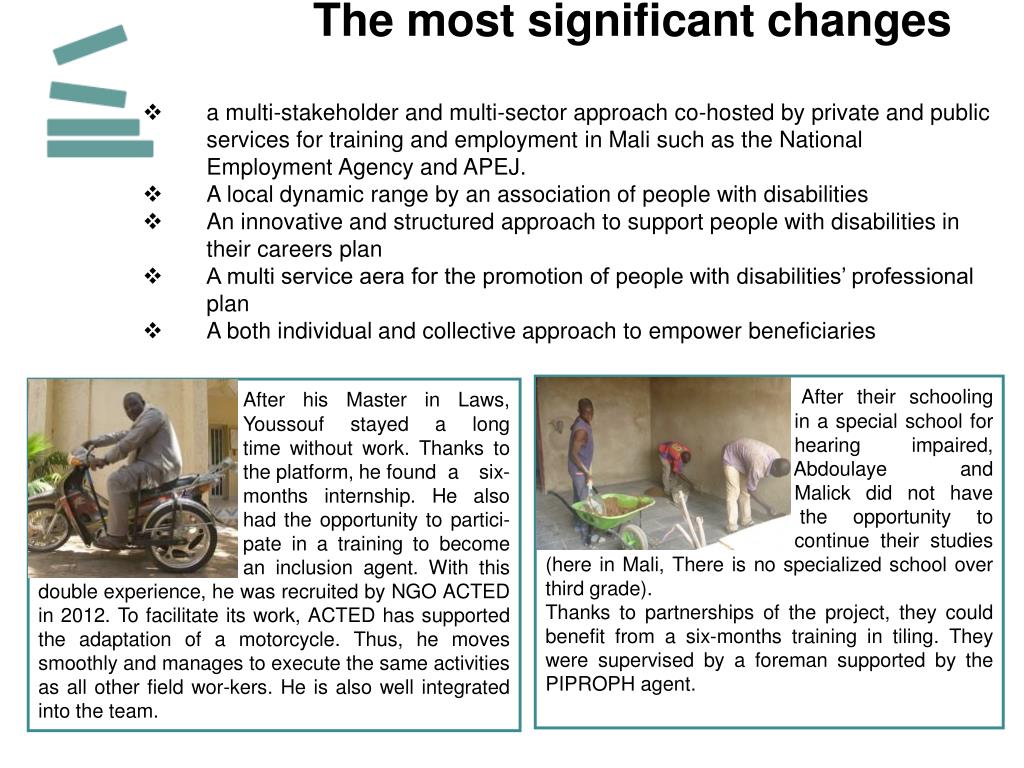 The most significant changes

❖ a multi-stakeholder and multi-sector approach co-hosted by private and public services for training and employment in Mali such as the National Employment Agency and APEJ.
❖ A local dynamic range by an association of people with disabilities
❖ An innovative and structured approach to support people with disabilities in their careers plan
❖ A multi service aera for the promotion of people with disabilities' professional plan
❖ A both individual and collective approach to empower beneficiaries

After his Master in Laws, Youssouf stayed a long time without work. Thanks to the platform, he found a six-months internship. He also had the opportunity to participate in a training to become an inclusion agent. With this double experience, he was recruited by NGO ACTED in 2012. To facilitate its work, ACTED has supported the adaptation of a motorcycle. Thus, he moves smoothly and manages to execute the same activities as all other field wor-kers. He is also well integrated into the team.

After their schooling in a special school for hearing impaired, Abdoulaye and Malick did not have the opportunity to continue their studies (here in Mali, There is no specialized school over third grade).
Thanks to partnerships of the project, they could benefit from a six-months training in tiling. They were supervised by a foreman supported by the PIPROPH agent.